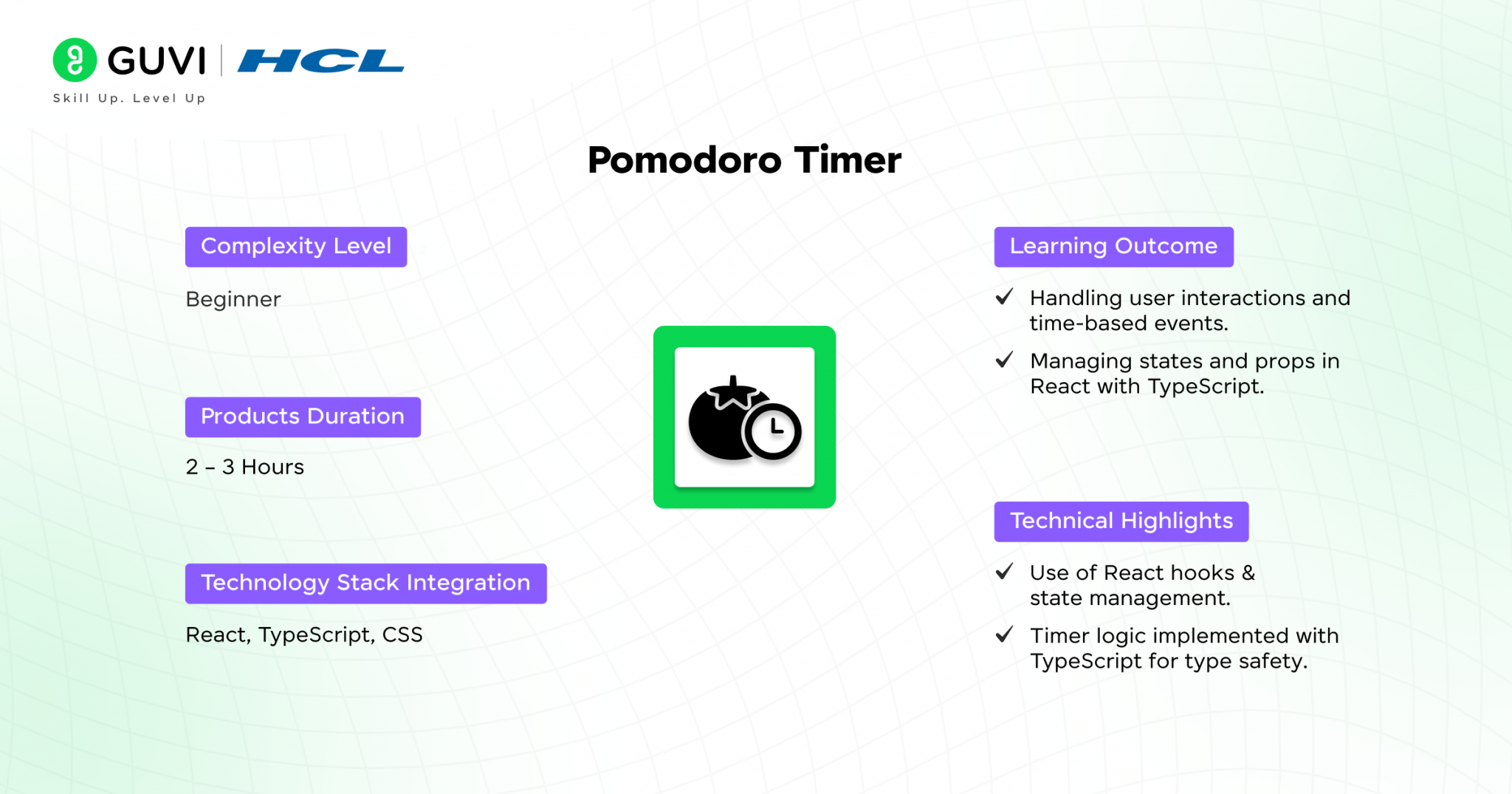 GUVI | HCL
Skill Up. Level Up

Pomodoro Timer

Complexity Level

Beginner

Products Duration

2 – 3 Hours

Technology Stack Integration

React, TypeScript, CSS

Learning Outcome

✓ Handling user interactions and time-based events.

✓ Managing states and props in React with TypeScript.

Technical Highlights

✓ Use of React hooks & state management.

✓ Timer logic implemented with TypeScript for type safety.